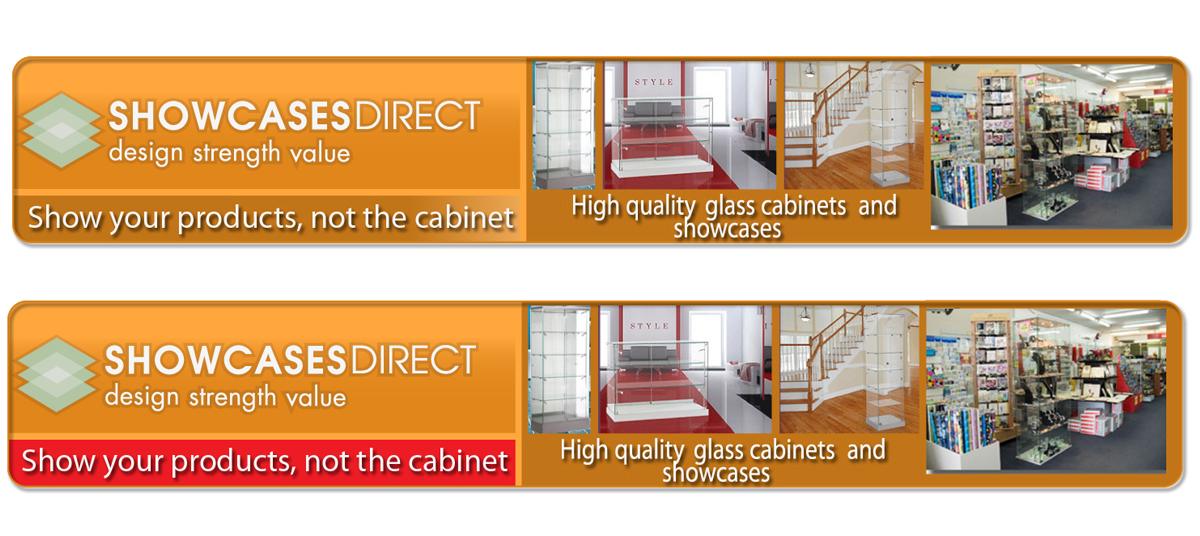 SHOWCASESDIRECT
design strength value

Show your products, not the cabinet

STYLE

High quality glass cabinets and showcases

SHOWCASESDIRECT
design strength value

Show your products, not the cabinet

STYLE

High quality glass cabinets and showcases